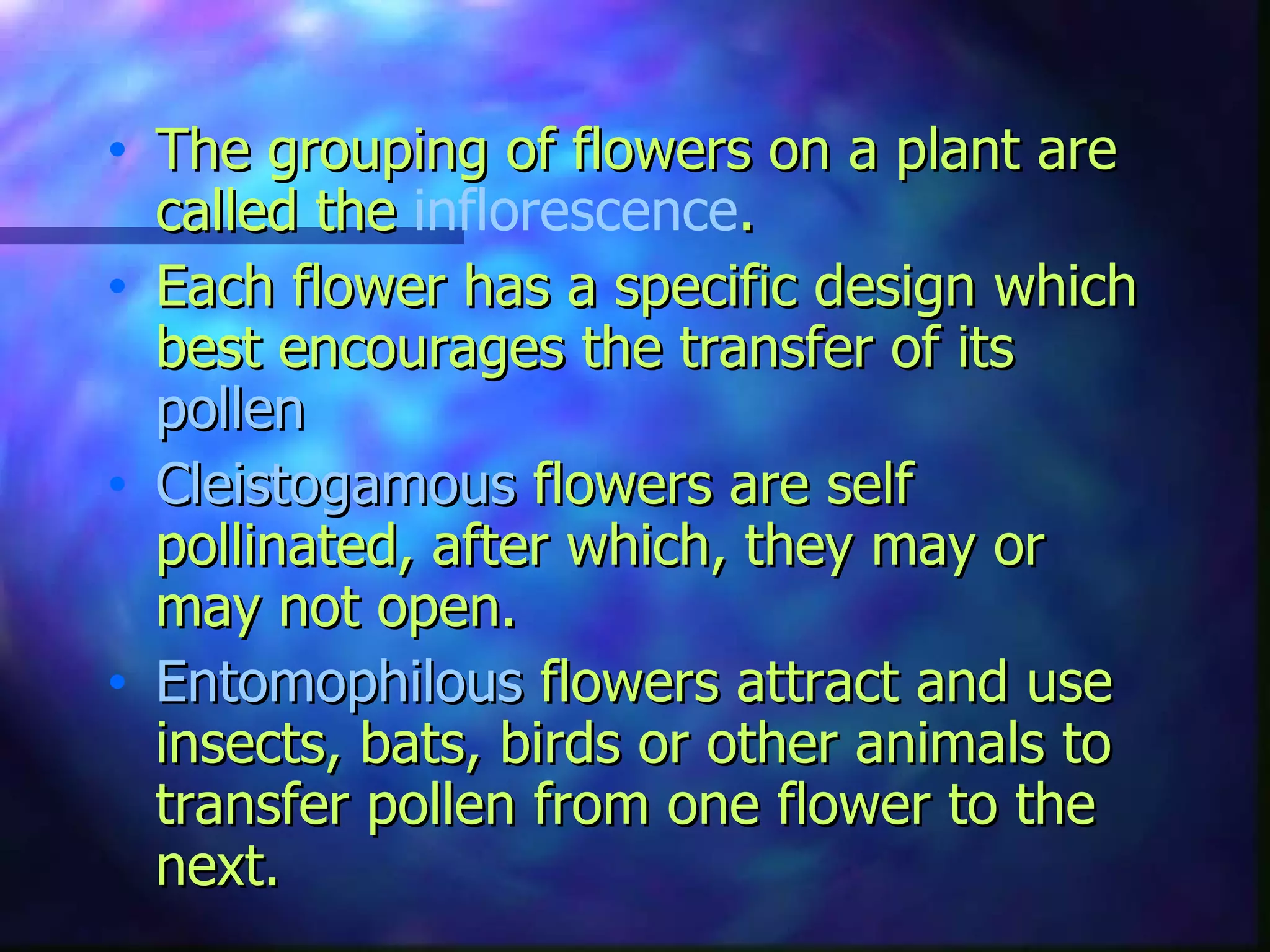 • The grouping of flowers on a plant are called the inflorescence.

• Each flower has a specific design which best encourages the transfer of its pollen

• Cleistogamous flowers are self pollinated, after which, they may or may not open.

• Entomophilous flowers attract and use insects, bats, birds or other animals to transfer pollen from one flower to the next.